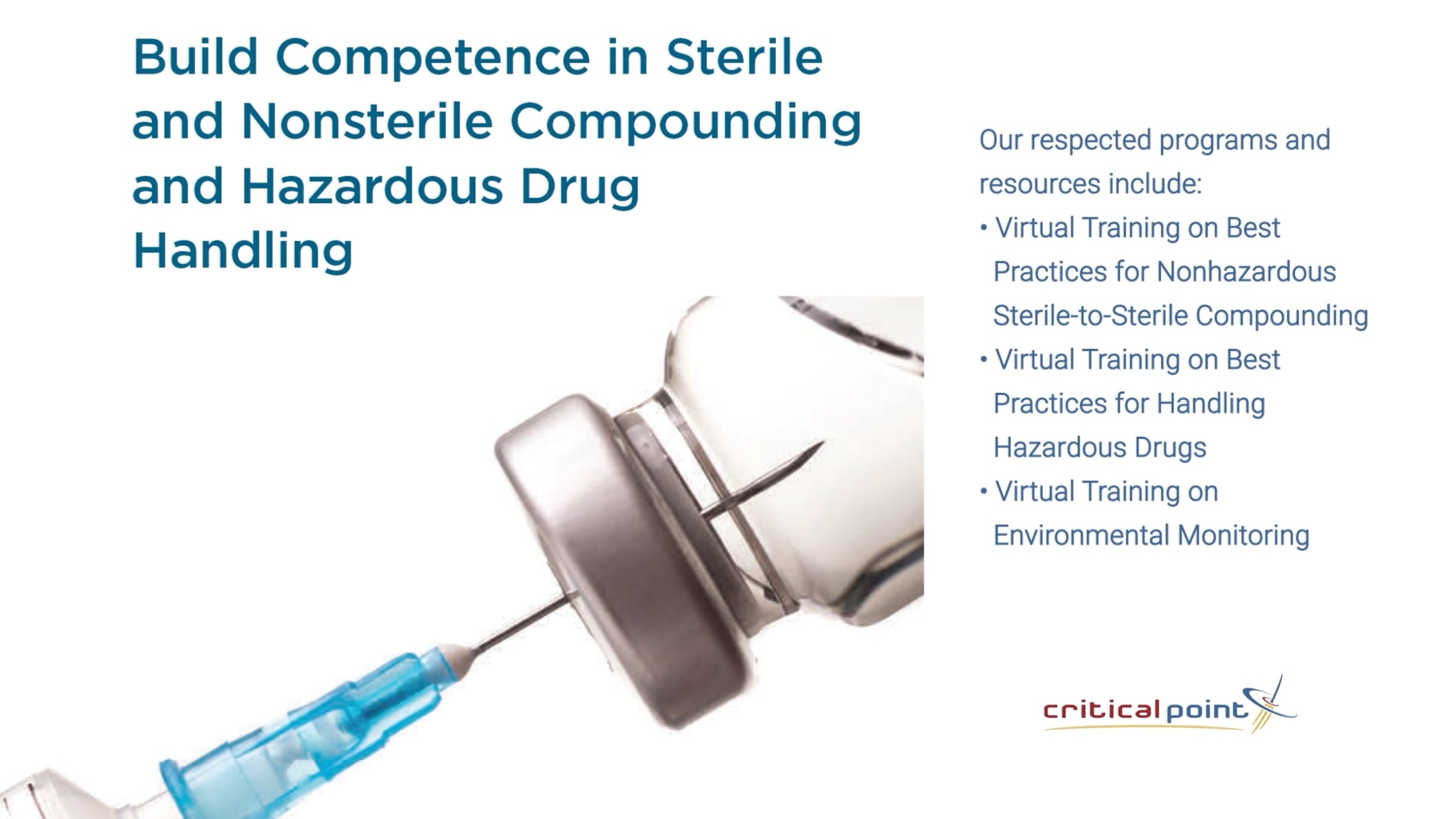 Build Competence in Sterile and Nonsterile Compounding and Hazardous Drug Handling

Our respected programs and resources include:

• Virtual Training on Best Practices for Nonhazardous Sterile-to-Sterile Compounding
• Virtual Training on Best Practices for Handling Hazardous Drugs
• Virtual Training on Environmental Monitoring

criticalpoint